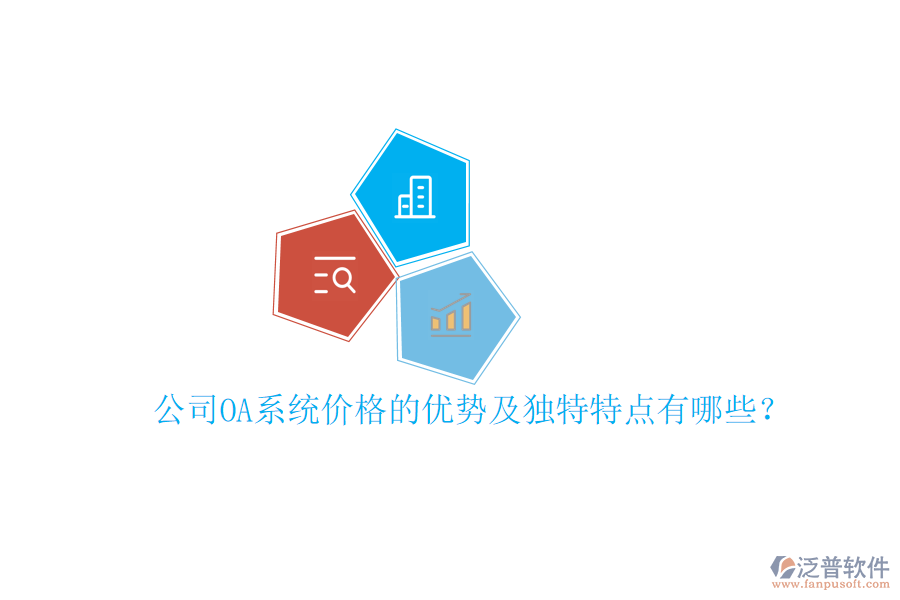 公司OA系统价格的优势及独特特点有哪些?

泛普软件
www.fanpusoft.com